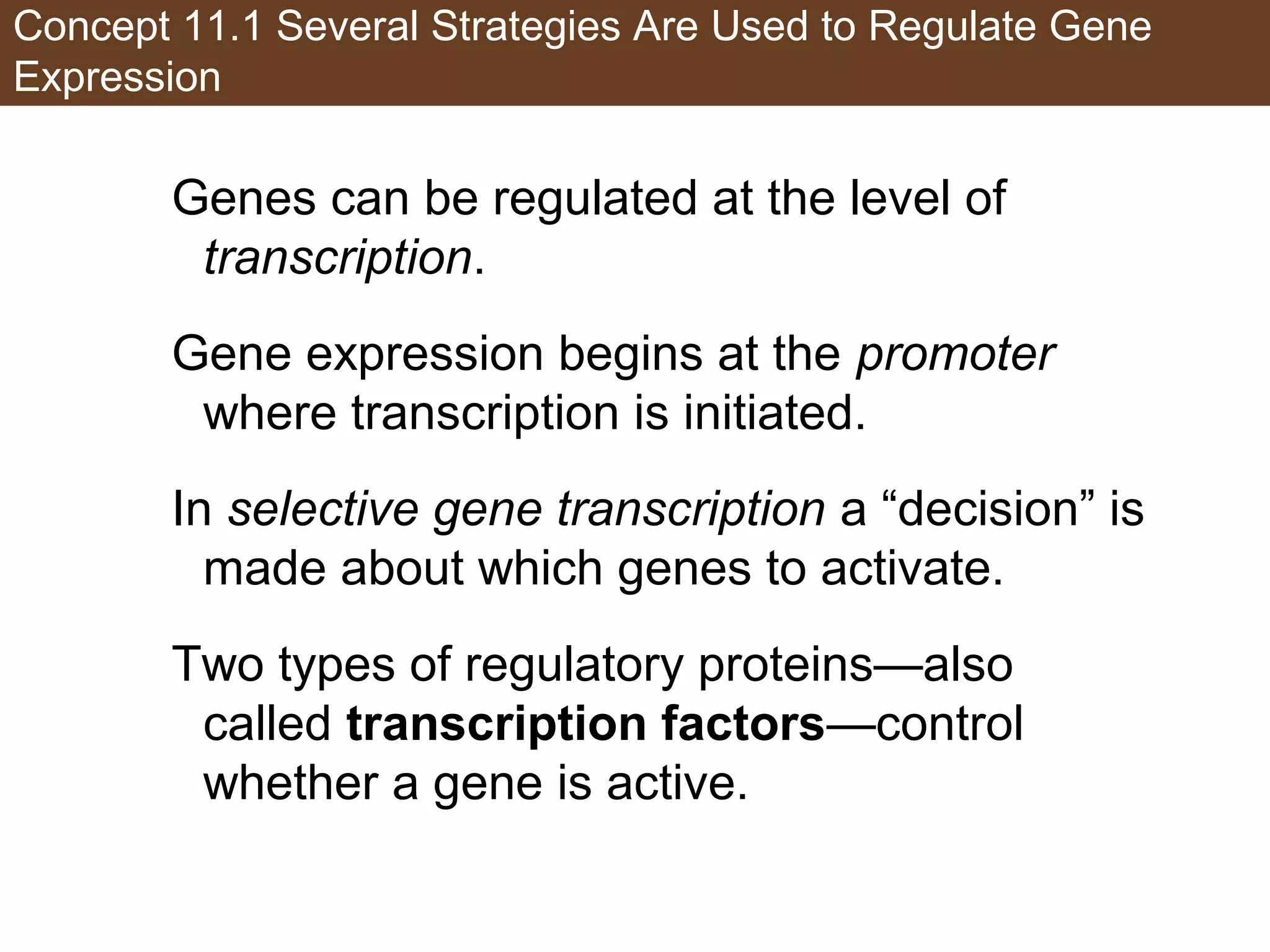 Concept 11.1 Several Strategies Are Used to Regulate Gene Expression

Genes can be regulated at the level of transcription.

Gene expression begins at the promoter where transcription is initiated.

In selective gene transcription a “decision” is made about which genes to activate.

Two types of regulatory proteins—also called transcription factors—control whether a gene is active.